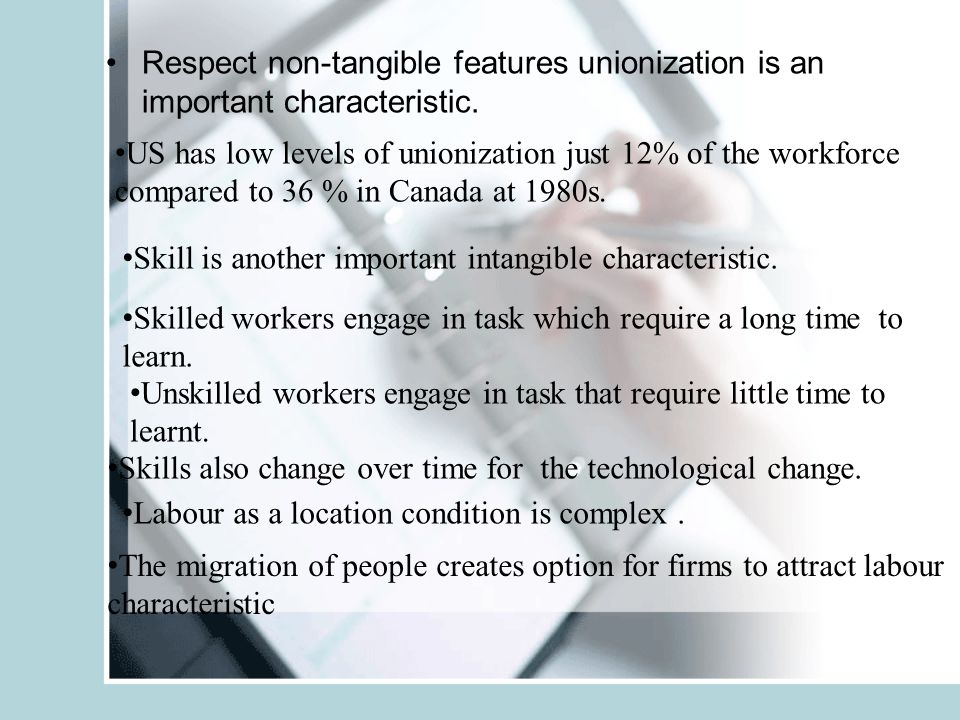 • Respect non-tangible features unionization is an important characteristic.

•US has low levels of unionization just 12% of the workforce compared to 36 % in Canada at 1980s.

•Skill is another important intangible characteristic.

•Skilled workers engage in task which require a long time to learn.

•Unskilled workers engage in task that require little time to learnt.

•Skills also change over time for the technological change.

•Labour as a location condition is complex .

•The migration of people creates option for firms to attract labour characteristic